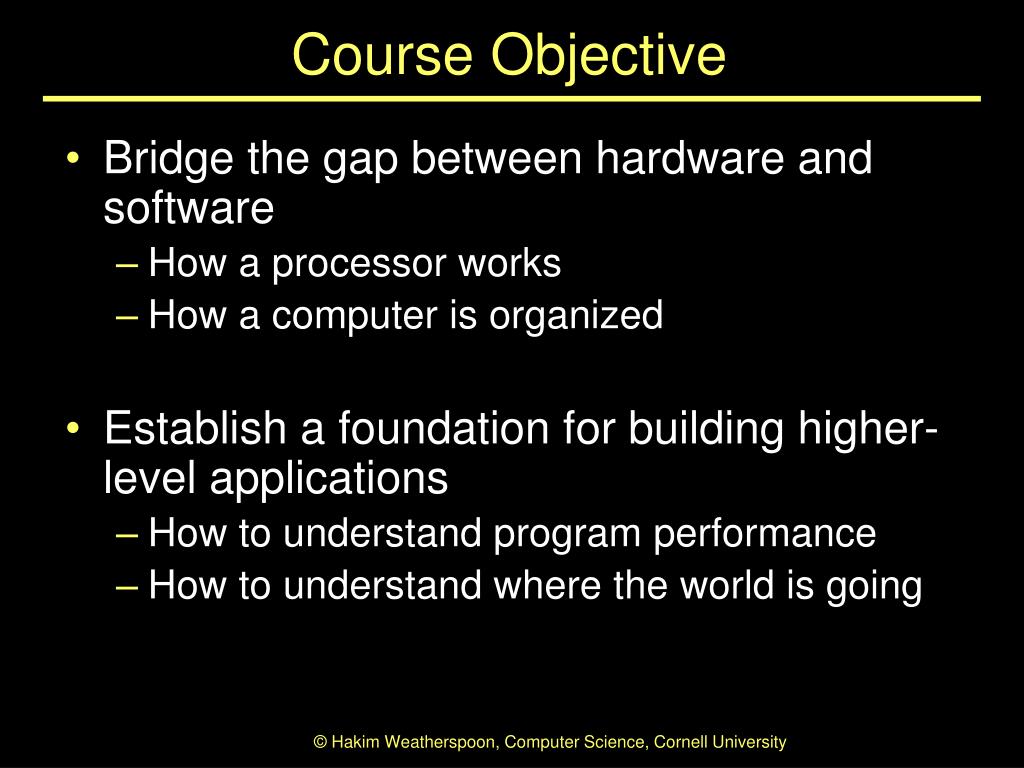 Course Objective

• Bridge the gap between hardware and software
– How a processor works
– How a computer is organized

• Establish a foundation for building higher-level applications
– How to understand program performance
– How to understand where the world is going

© Hakim Weatherspoon, Computer Science, Cornell University